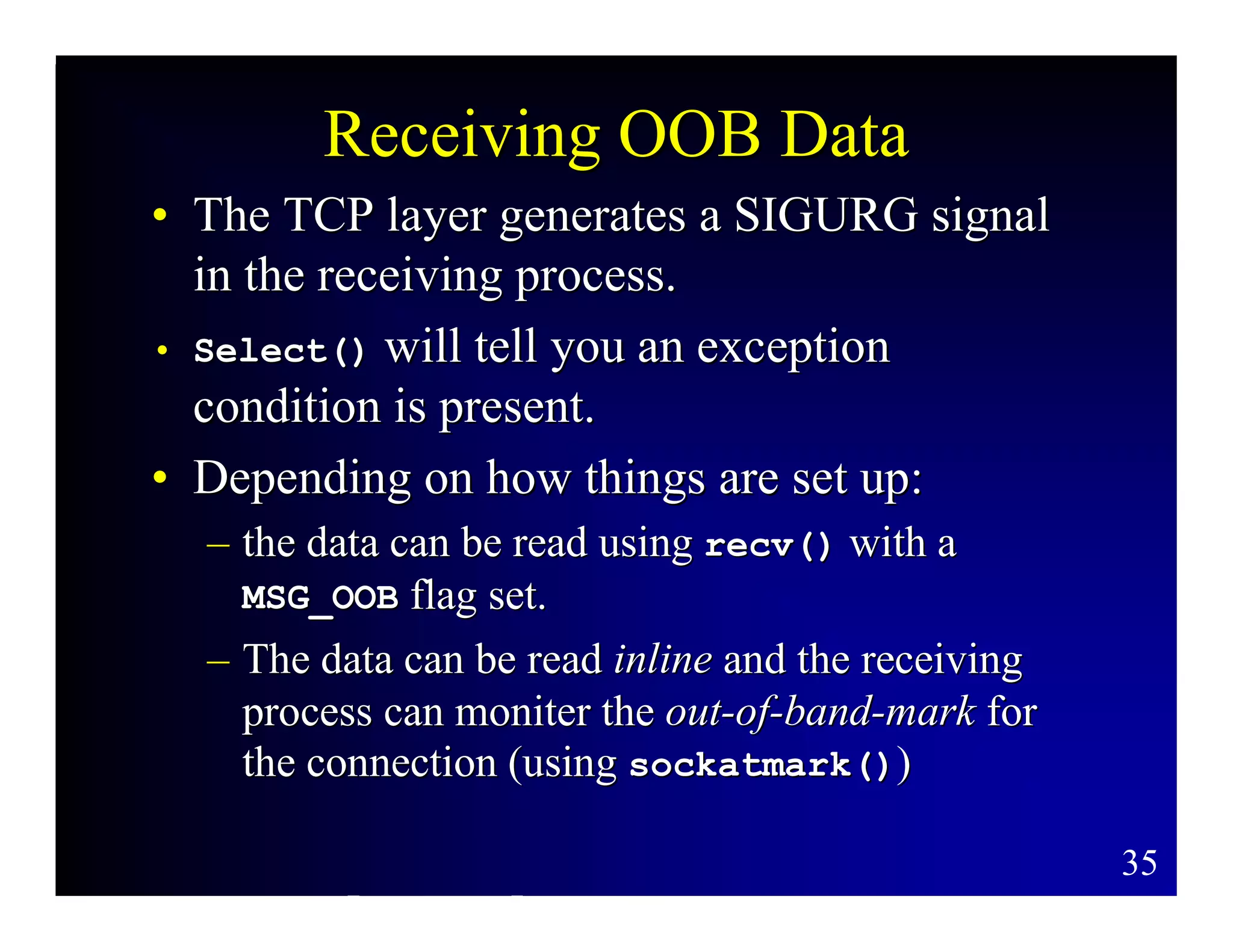 Receiving OOB Data

• The TCP layer generates a SIGURG signal in the receiving process.

• Select() will tell you an exception condition is present.

• Depending on how things are set up:

– the data can be read using recv() with a MSG_OOB flag set.

– The data can be read inline and the receiving process can moniter the out-of-band-mark for the connection (using sockatmark())

35